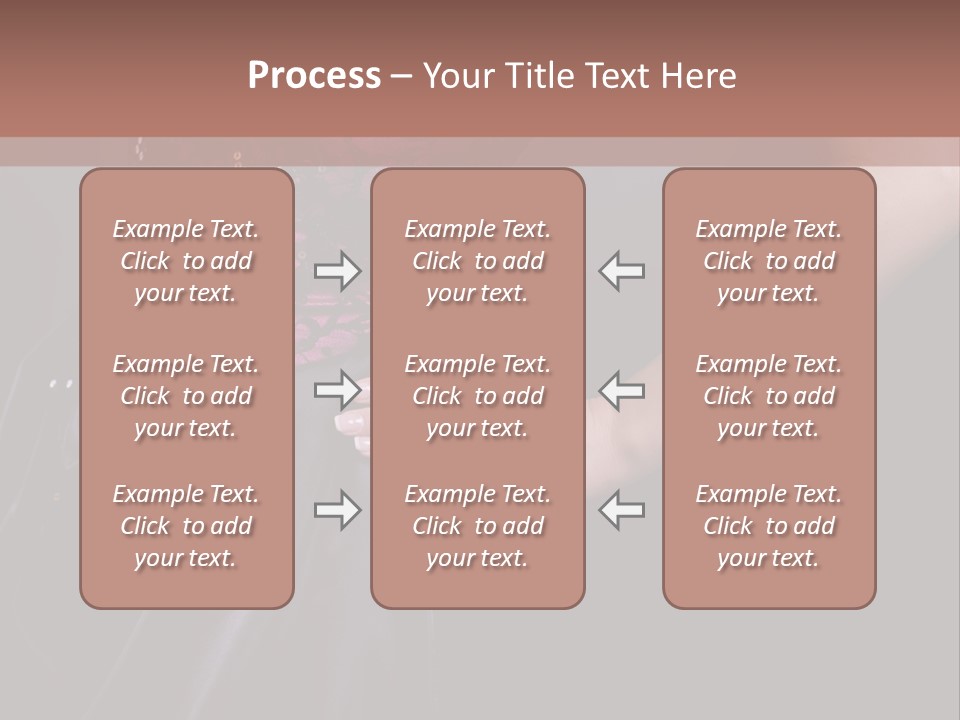 Process – Your Title Text Here

Example Text. Click to add your text.

Example Text. Click to add your text.

Example Text. Click to add your text.

Example Text. Click to add your text.

Example Text. Click to add your text.

Example Text. Click to add your text.

Example Text. Click to add your text.

Example Text. Click to add your text.

Example Text. Click to add your text.